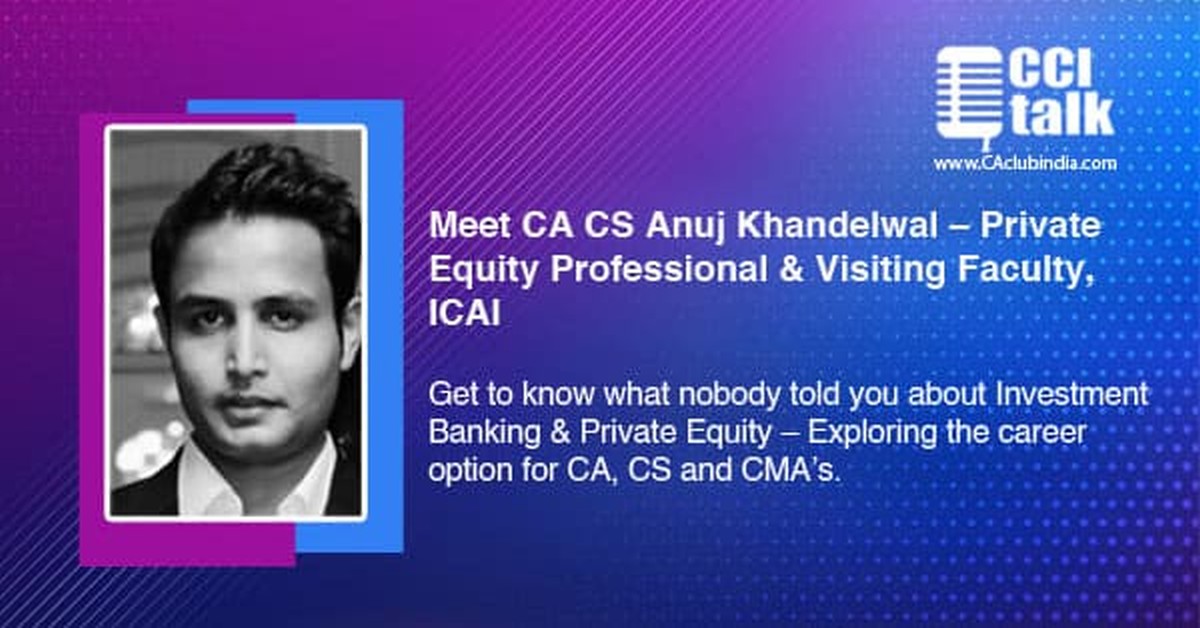 CCI talk
www.CAclubindia.com

Meet CA CS Anuj Khandelwal – Private Equity Professional & Visiting Faculty, ICAI

Get to know what nobody told you about Investment Banking & Private Equity – Exploring the career option for CA, CS and CMA's.